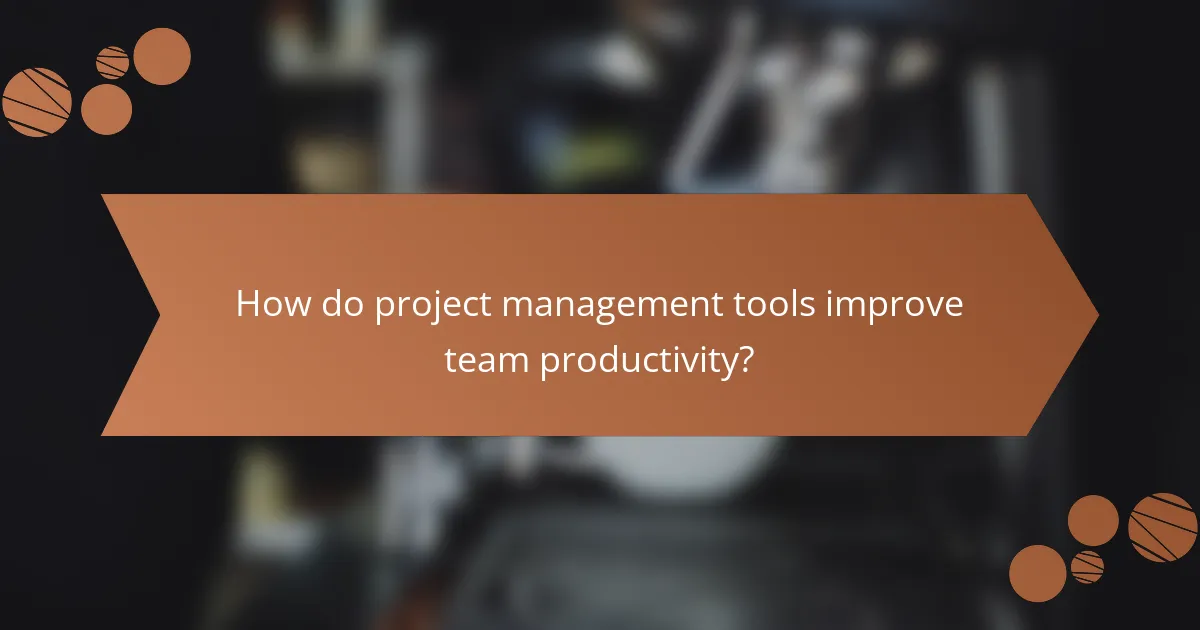 How do project management tools improve team productivity?